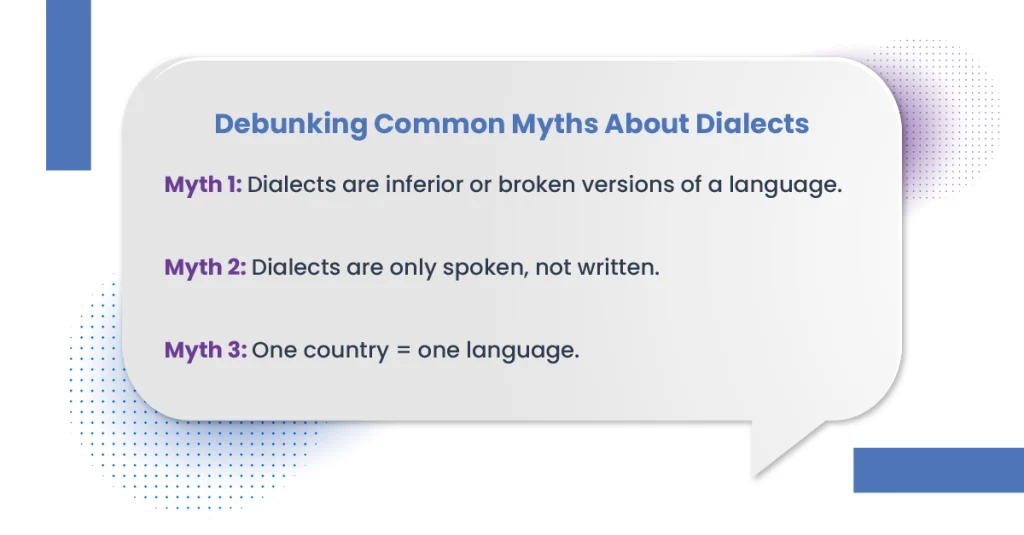 Debunking Common Myths About Dialects

Myth 1: Dialects are inferior or broken versions of a language.

Myth 2: Dialects are only spoken, not written.

Myth 3: One country = one language.